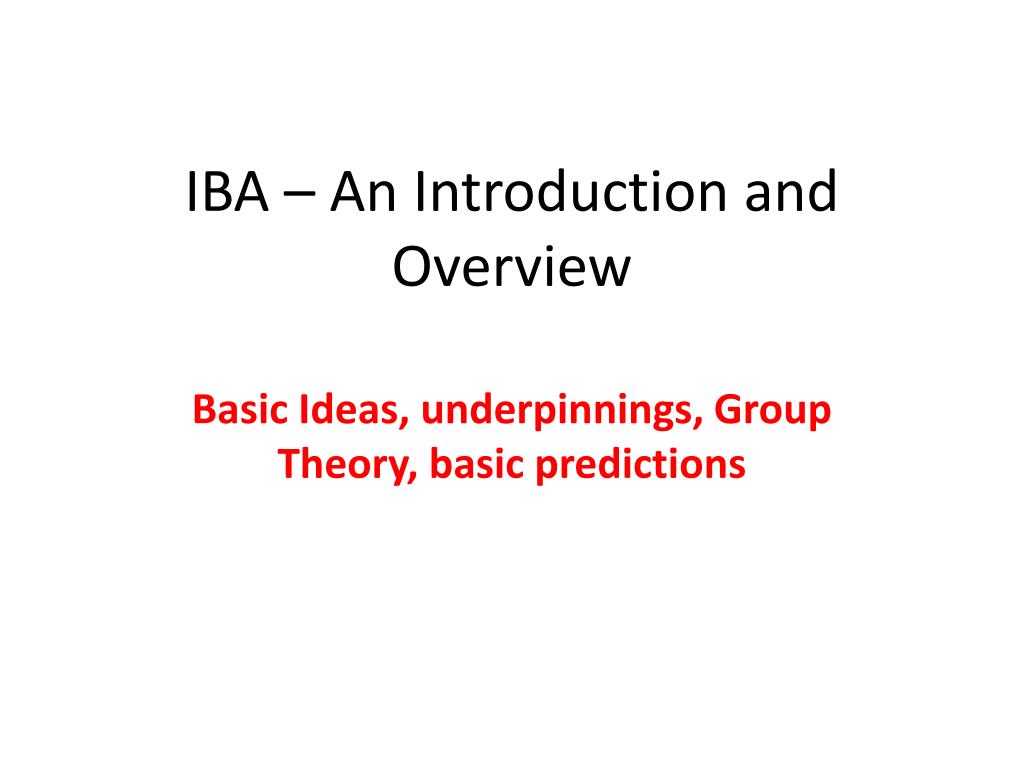 IBA – An Introduction and Overview

Basic Ideas, underpinnings, Group Theory, basic predictions